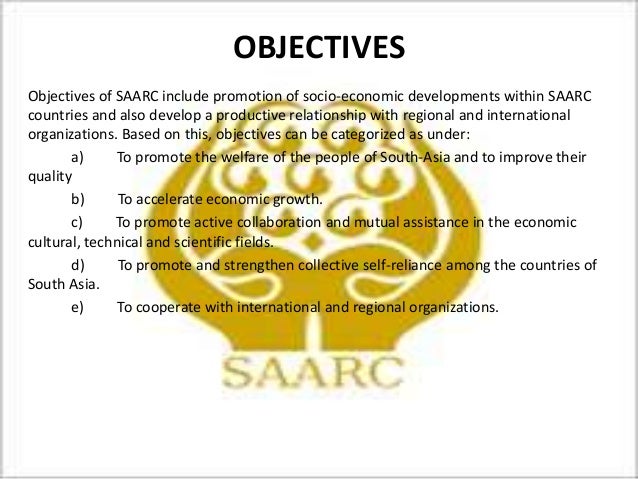 OBJECTIVES

Objectives of SAARC include promotion of socio-economic developments within SAARC countries and also develop a productive relationship with regional and international organizations. Based on this, objectives can be categorized as under:

a) To promote the welfare of the people of South-Asia and to improve their quality

b) To accelerate economic growth.

c) To promote active collaboration and mutual assistance in the economic cultural, technical and scientific fields.

d) To promote and strengthen collective self-reliance among the countries of South Asia.

e) To cooperate with international and regional organizations.

SAARC